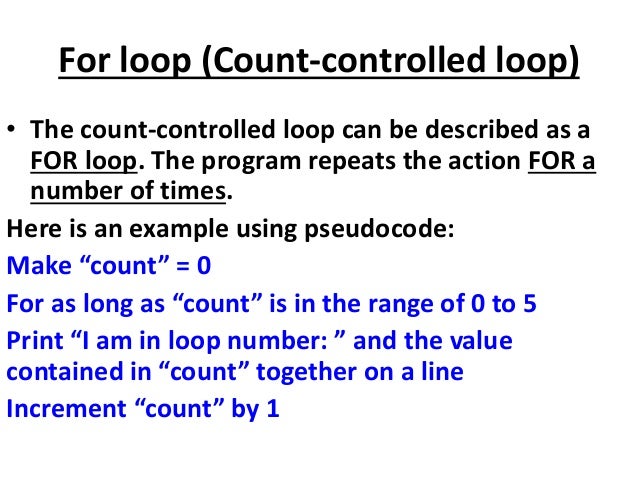 For loop (Count-controlled loop)

• The count-controlled loop can be described as a FOR loop. The program repeats the action FOR a number of times.

Here is an example using pseudocode:

Make “count” = 0

For as long as “count” is in the range of 0 to 5

Print “I am in loop number: ” and the value contained in “count” together on a line

Increment “count” by 1